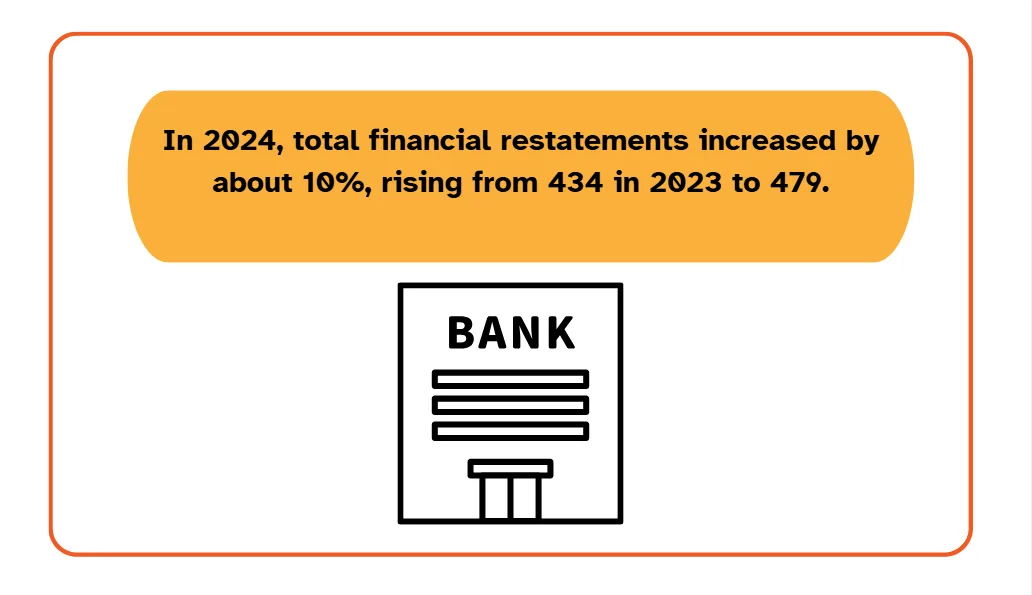 In 2024, total financial restatements increased by about 10%, rising from 434 in 2023 to 479.

BANK